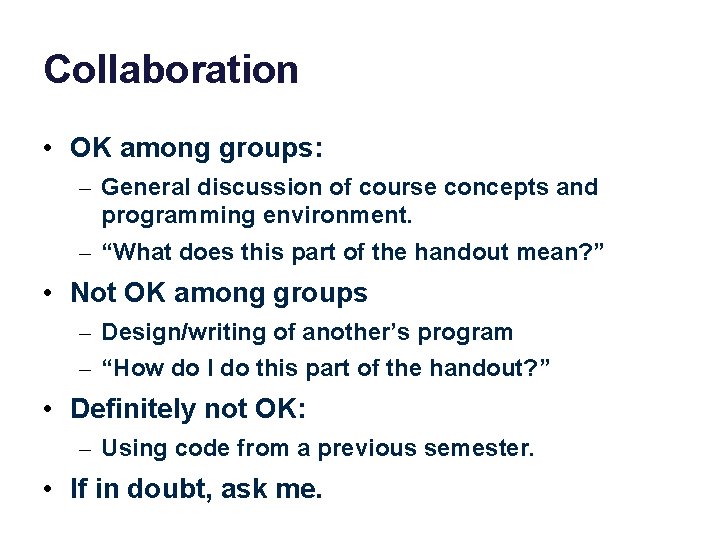 Collaboration

• OK among groups:
– General discussion of course concepts and programming environment.
– “What does this part of the handout mean?”
• Not OK among groups
– Design/writing of another’s program
– “How do I do this part of the handout?”
• Definitely not OK:
– Using code from a previous semester.
• If in doubt, ask me.